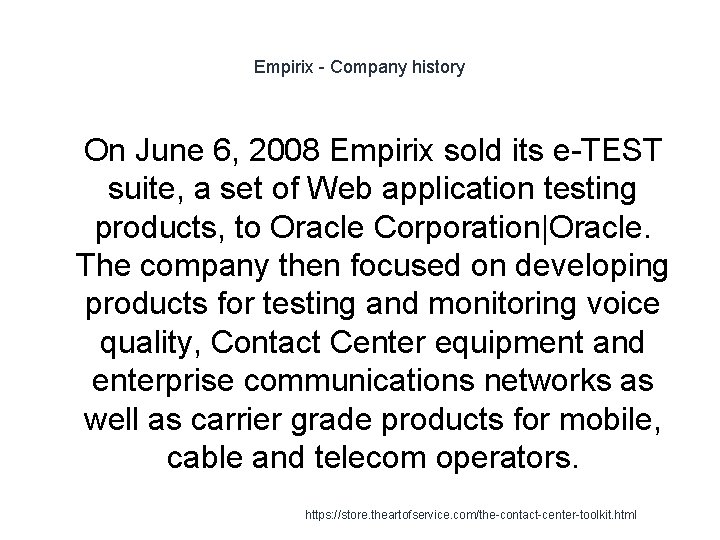 Empirix - Company history

On June 6, 2008 Empirix sold its e-TEST suite, a set of Web application testing products, to Oracle Corporation|Oracle. The company then focused on developing products for testing and monitoring voice quality, Contact Center equipment and enterprise communications networks as well as carrier grade products for mobile, cable and telecom operators.

https://store.theartofservice.com/the-contact-center-toolkit.html